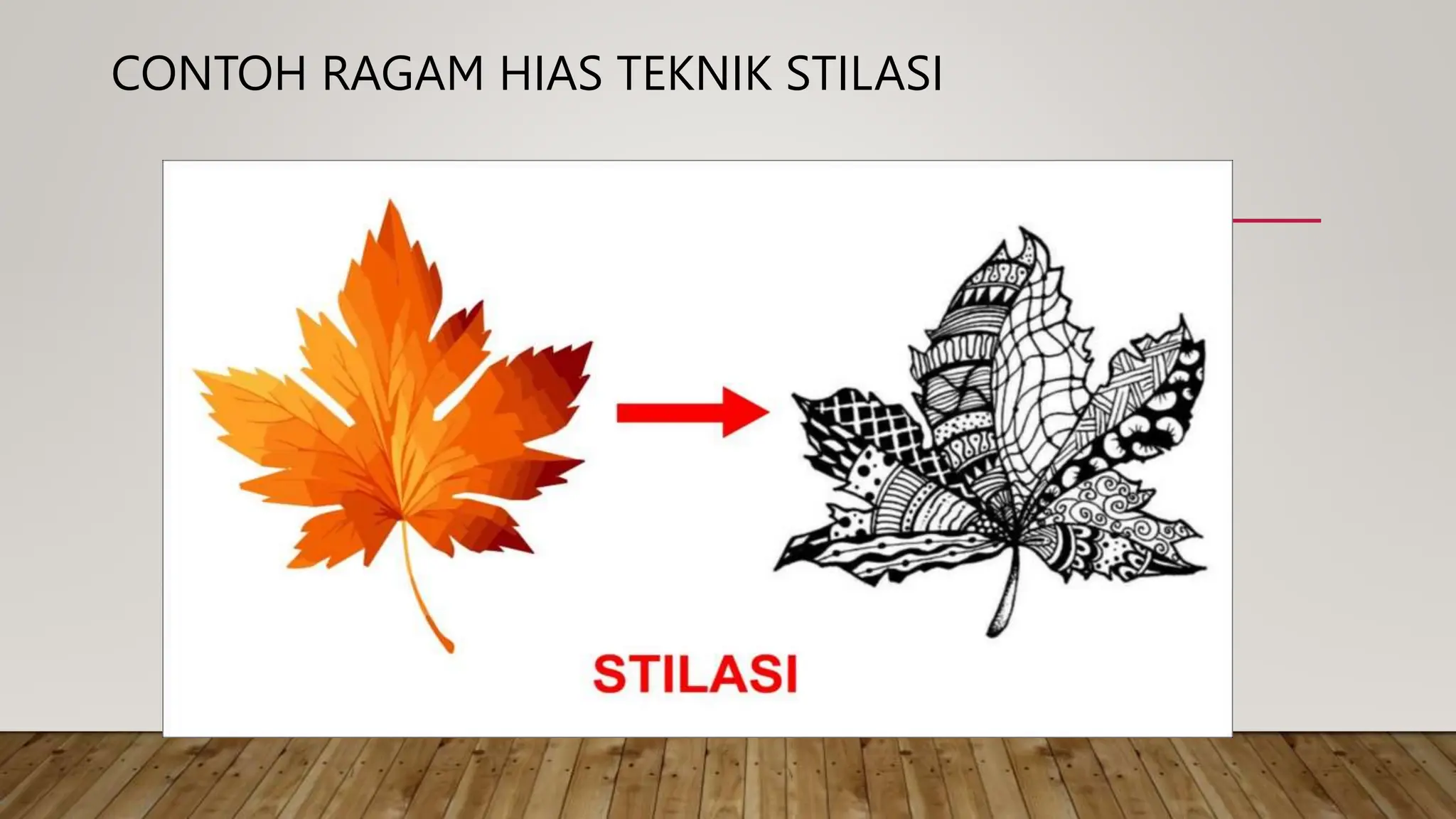 CONTOH RAGAM HIAS TEKNIK STILASI

STILASI